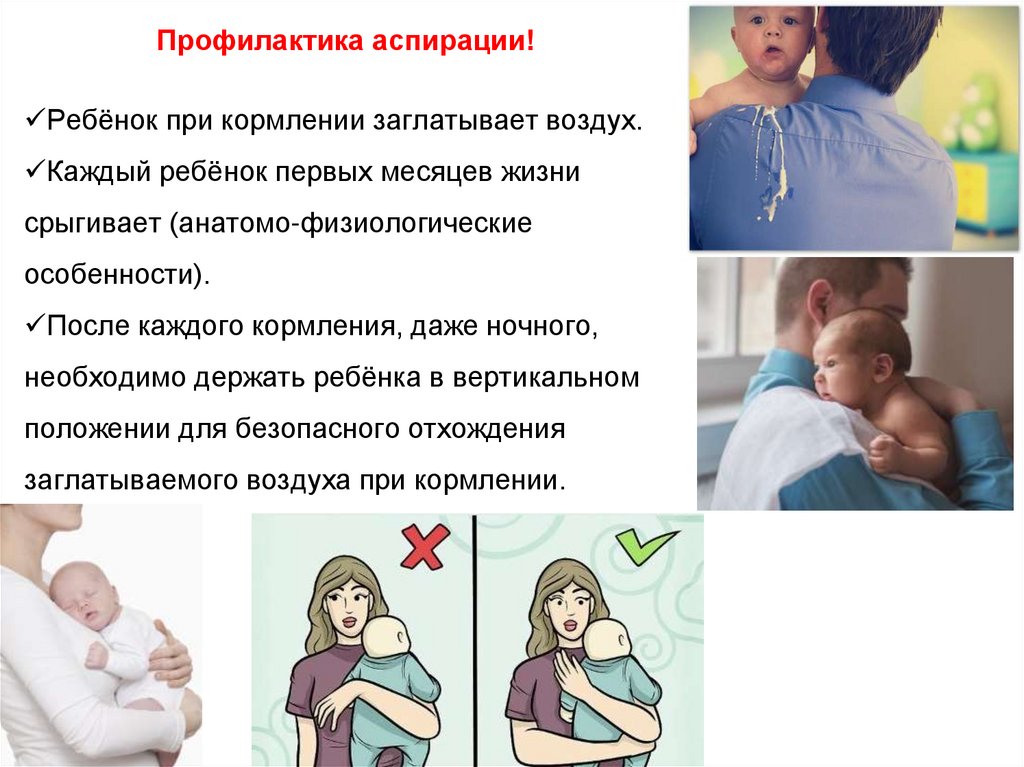 Профилактика аспирации!

✓Ребёнок при кормлении заглатывает воздух.

✓Каждый ребёнок первых месяцев жизни срыгивает (анатомо-физиологические особенности).

✓После каждого кормления, даже ночного, необходимо держать ребёнка в вертикальном положении для безопасного отхождения заглатываемого воздуха при кормлении.